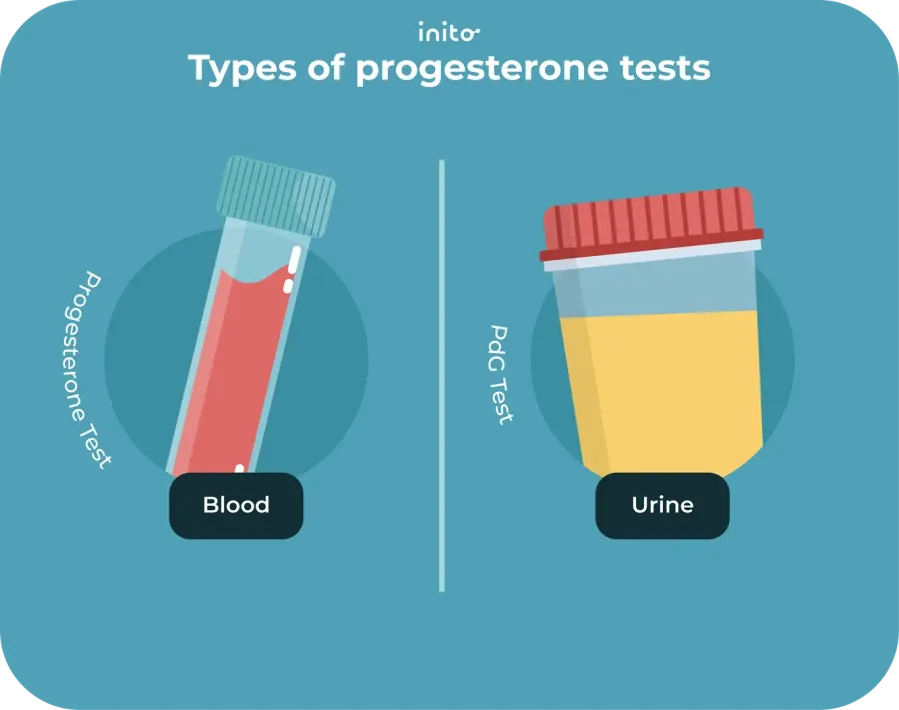 inito
Types of progesterone tests

Progesterone Test

Blood

PdG Test

Urine